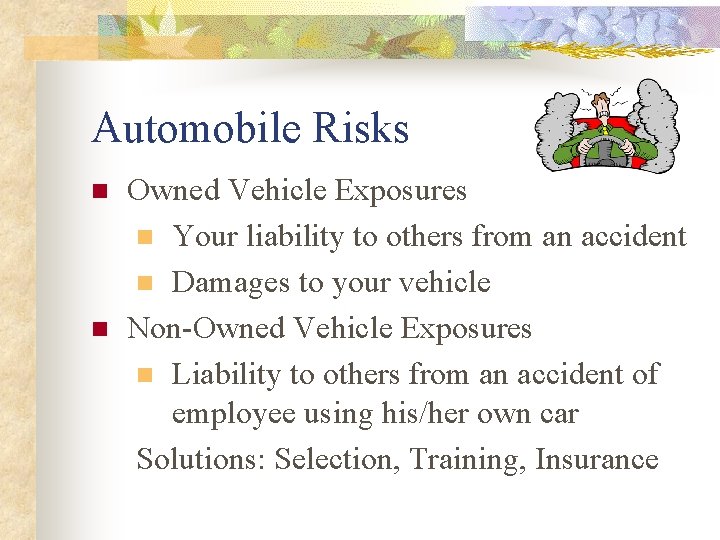 Automobile Risks

Owned Vehicle Exposures

Your liability to others from an accident

Damages to your vehicle

Non-Owned Vehicle Exposures

Liability to others from an accident of employee using his/her own car

Solutions: Selection, Training, Insurance